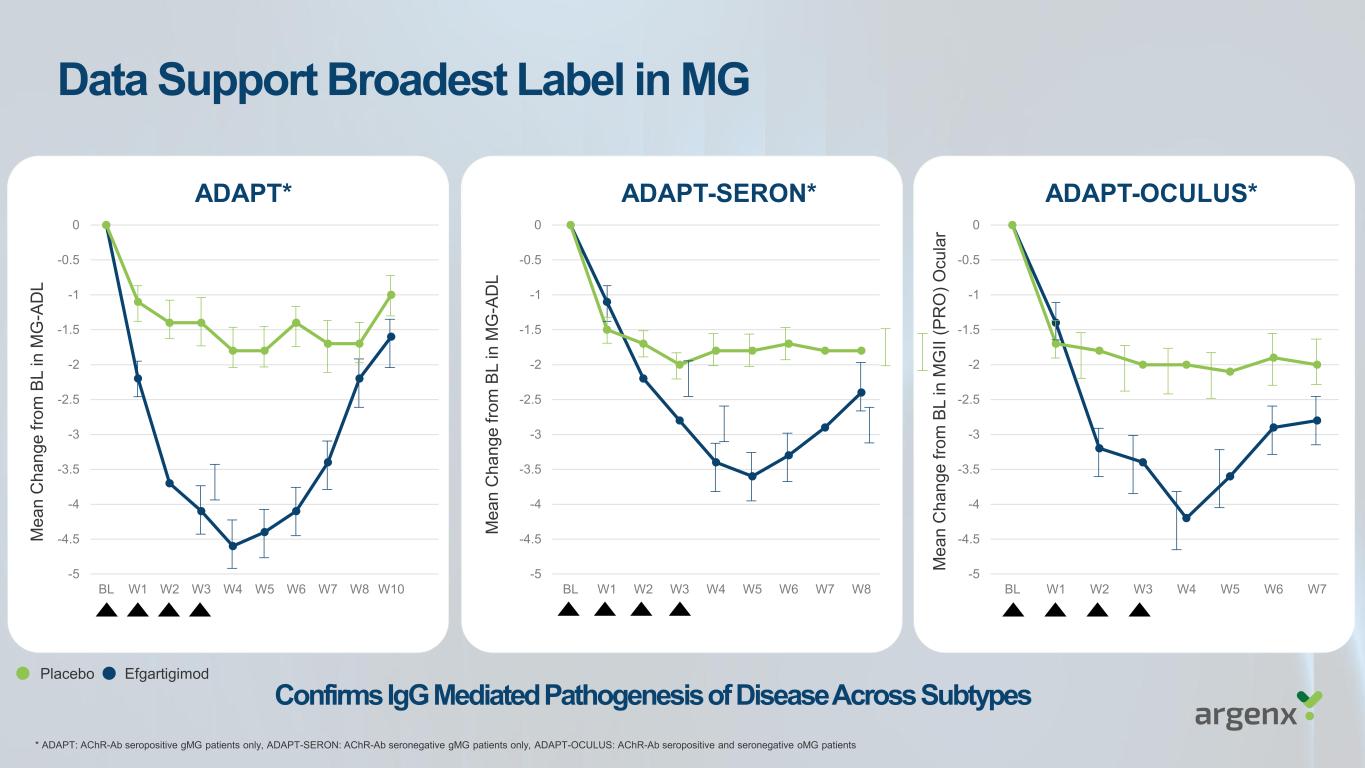 Data Support Broadest Label in MG

ADAPT*

Mean Change from BL in MG-ADL

0
-0.5
-1
-1.5
-2
-2.5
-3
-3.5
-4
-4.5
-5

BL W1 W2 W3 W4 W5 W6 W7 W8 W10

ADAPT-SERON*

Mean Change from BL in MG-ADL

0
-0.5
-1
-1.5
-2
-2.5
-3
-3.5
-4
-4.5
-5

BL W1 W2 W3 W4 W5 W6 W7 W8

ADAPT-OCULUS*

Mean Change from BL in MGII (PRO) Ocular

0
-0.5
-1
-1.5
-2
-2.5
-3
-3.5
-4
-4.5
-5

BL W1 W2 W3 W4 W5 W6 W7

Placebo Efgartigimod

Confirms IgG Mediated Pathogenesis of Disease Across Subtypes

argenx

* ADAPT: AChR-Ab seropositive gMG patients only, ADAPT-SERON: AChR-Ab seronegative gMG patients only, ADAPT-OCULUS: AChR-Ab seropositive and seronegative oMG patients